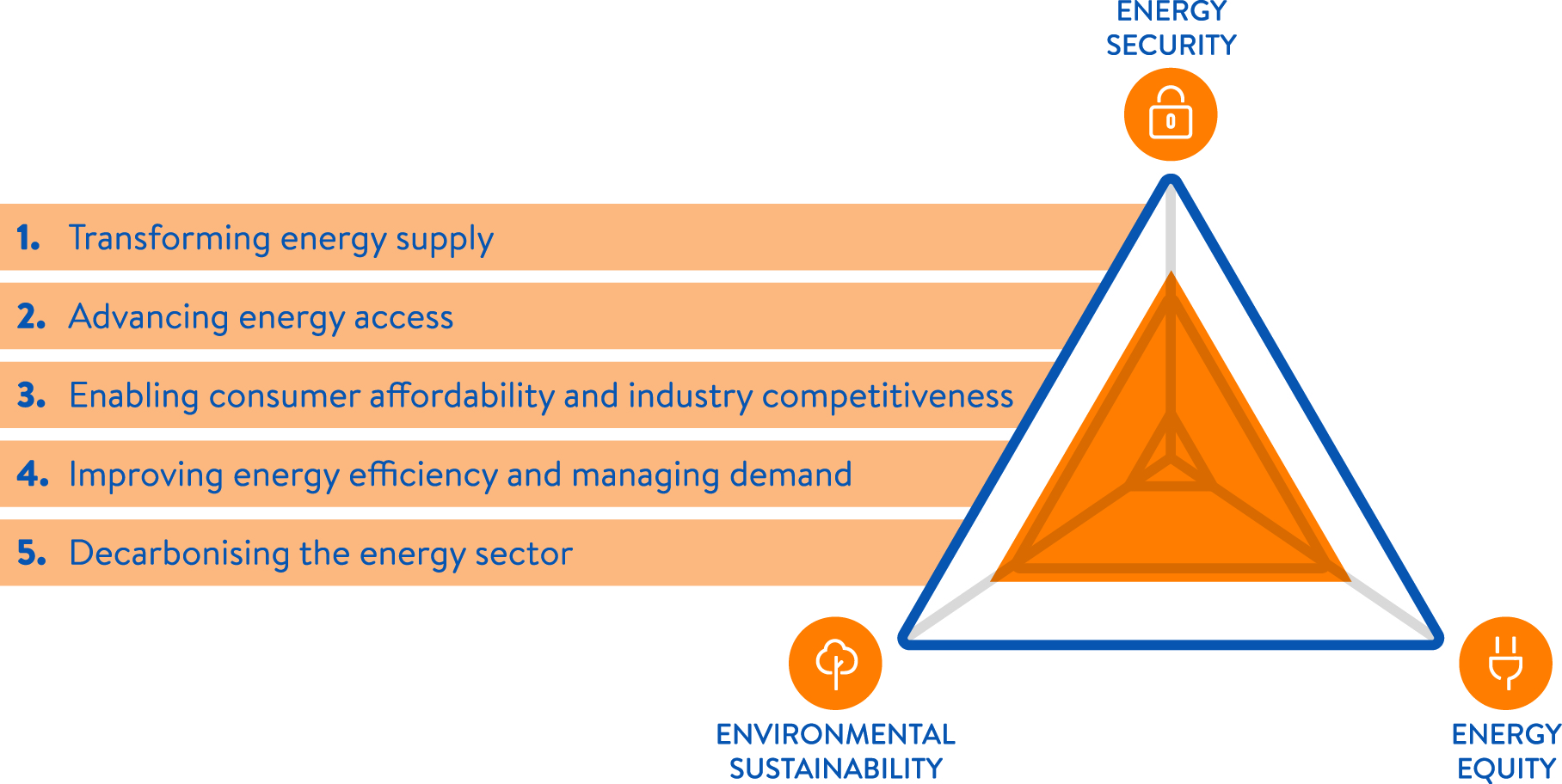 ENERGY SECURITY

1. Transforming energy supply

2. Advancing energy access

3. Enabling consumer affordability and industry competitiveness

4. Improving energy efficiency and managing demand

5. Decarbonising the energy sector

ENVIRONMENTAL SUSTAINABILITY

ENERGY EQUITY